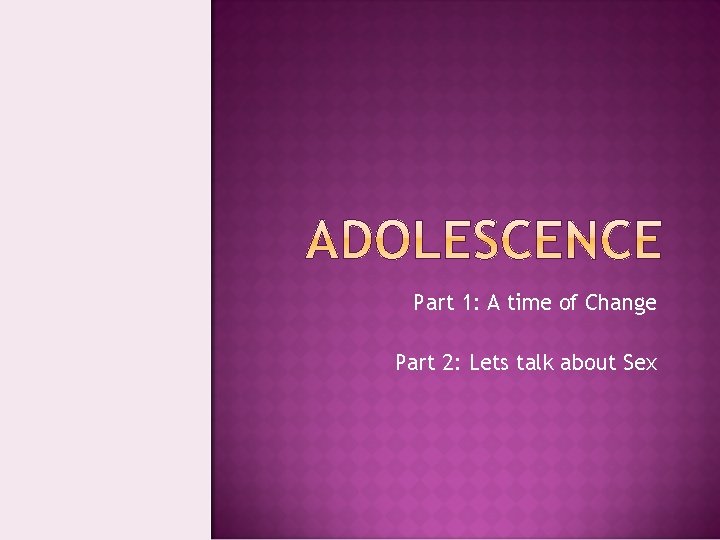 ADOLESCENCE

Part 1: A time of Change

Part 2: Lets talk about Sex